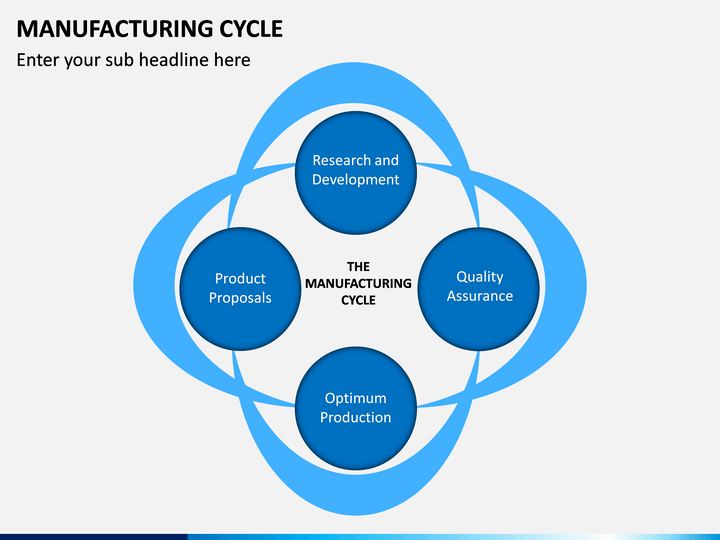 MANUFACTURING CYCLE

Enter your sub headline here

Research and Development

Product Proposals

THE MANUFACTURING CYCLE

Quality Assurance

Optimum Production